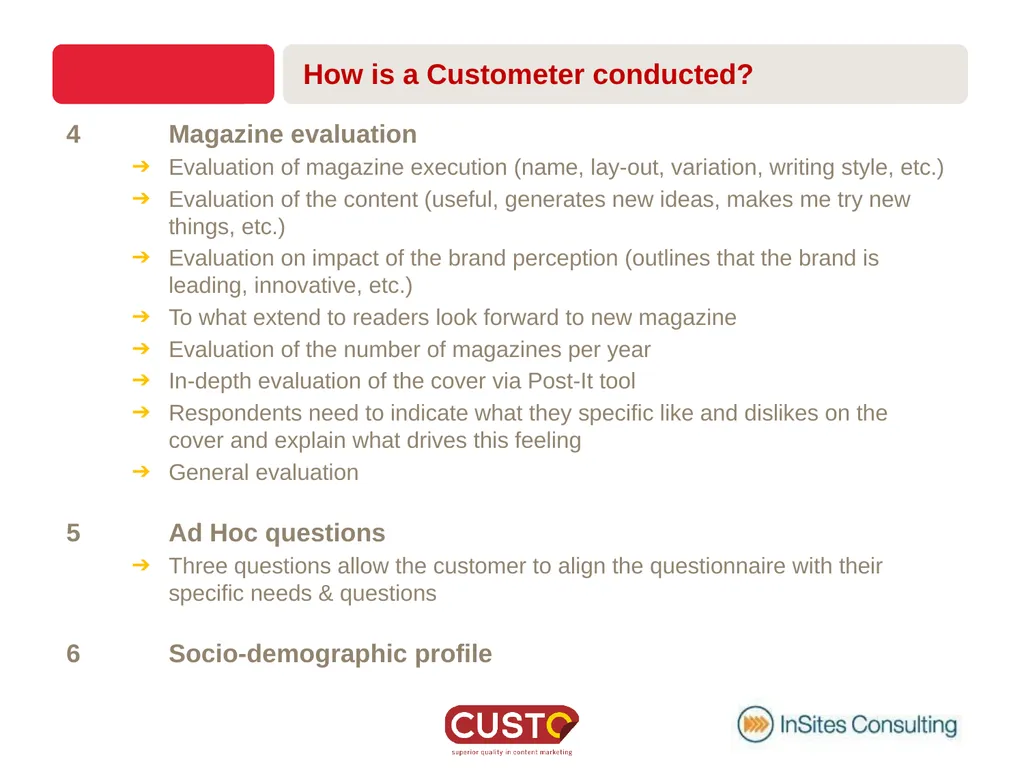 How is a Custometer conducted?

4 Magazine evaluation

➔ Evaluation of magazine execution (name, lay-out, variation, writing style, etc.)
➔ Evaluation of the content (useful, generates new ideas, makes me try new things, etc.)
➔ Evaluation on impact of the brand perception (outlines that the brand is leading, innovative, etc.)
➔ To what extend to readers look forward to new magazine
➔ Evaluation of the number of magazines per year
➔ In-depth evaluation of the cover via Post-It tool
➔ Respondents need to indicate what they specific like and dislikes on the cover and explain what drives this feeling
➔ General evaluation

5 Ad Hoc questions

➔ Three questions allow the customer to align the questionnaire with their specific needs & questions

6 Socio-demographic profile

CUSTO
superior quality in content marketing

InSites Consulting